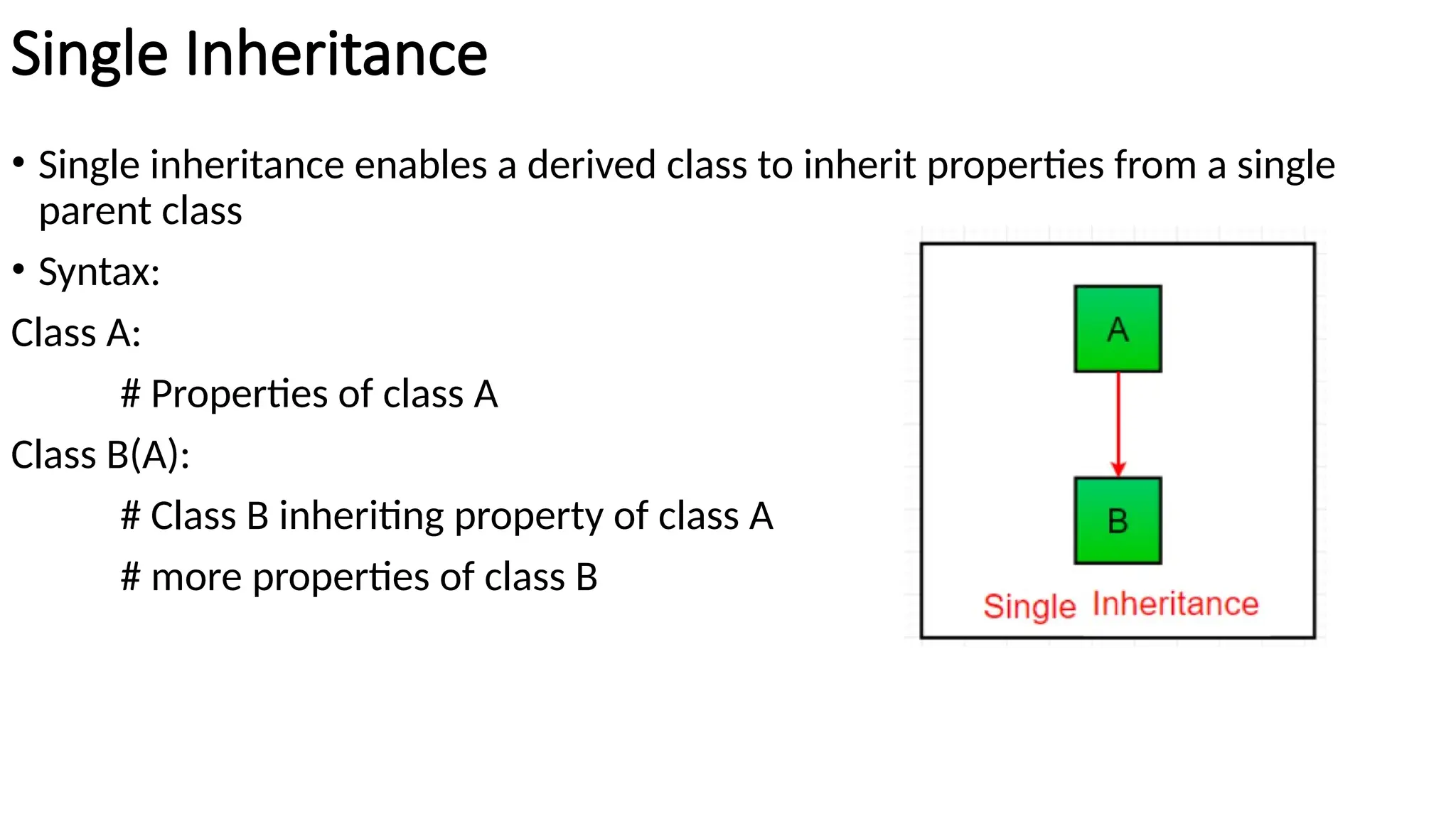 Single Inheritance

• Single inheritance enables a derived class to inherit properties from a single parent class

• Syntax:

Class A:

# Properties of class A

Class B(A):

# Class B inheriting property of class A

# more properties of class B

A

B

Single Inheritance